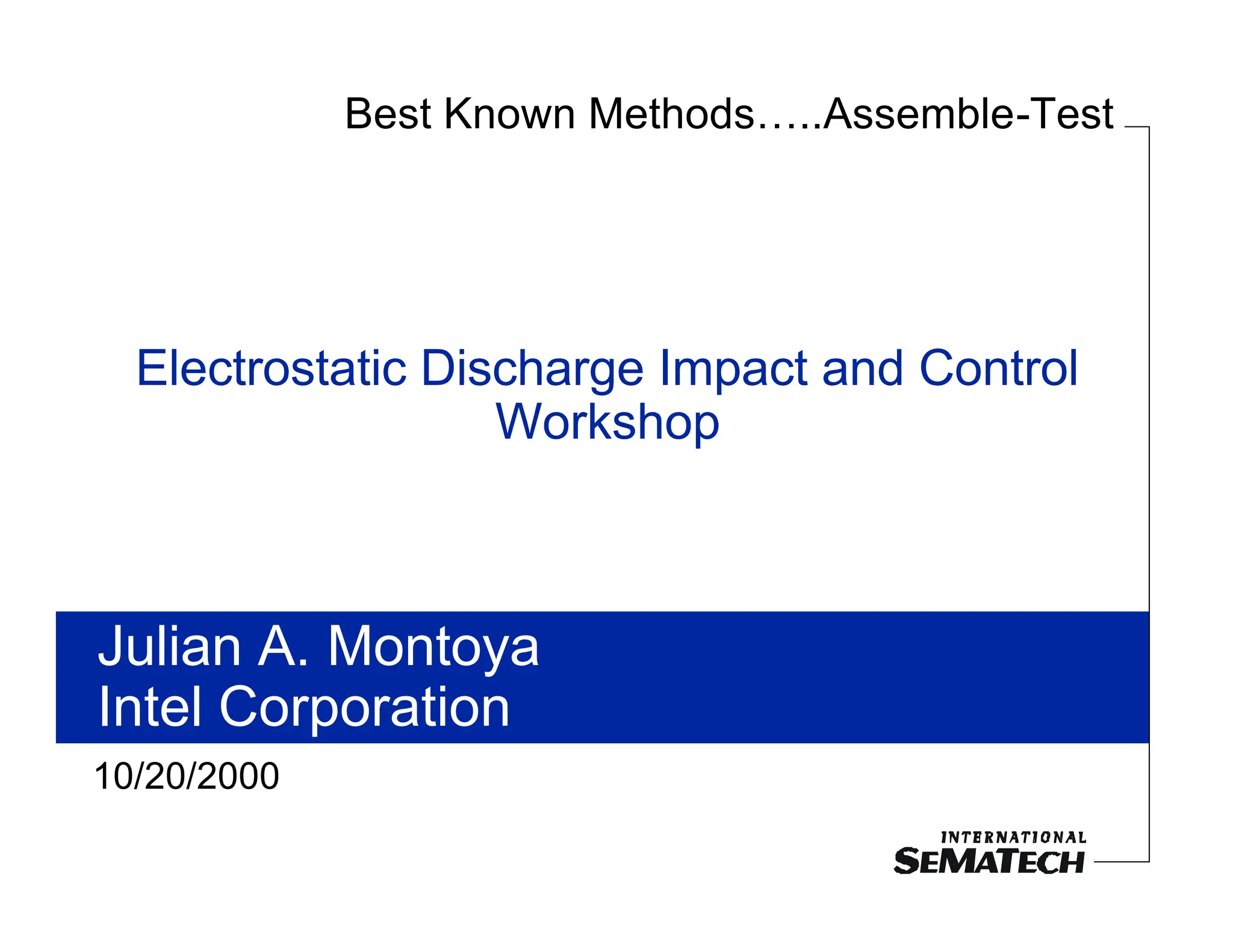 Best Known Methods…..Assemble-Test

Electrostatic Discharge Impact and Control Workshop

Julian A. Montoya
Intel Corporation

10/20/2000

INTERNATIONAL
SEMATECH